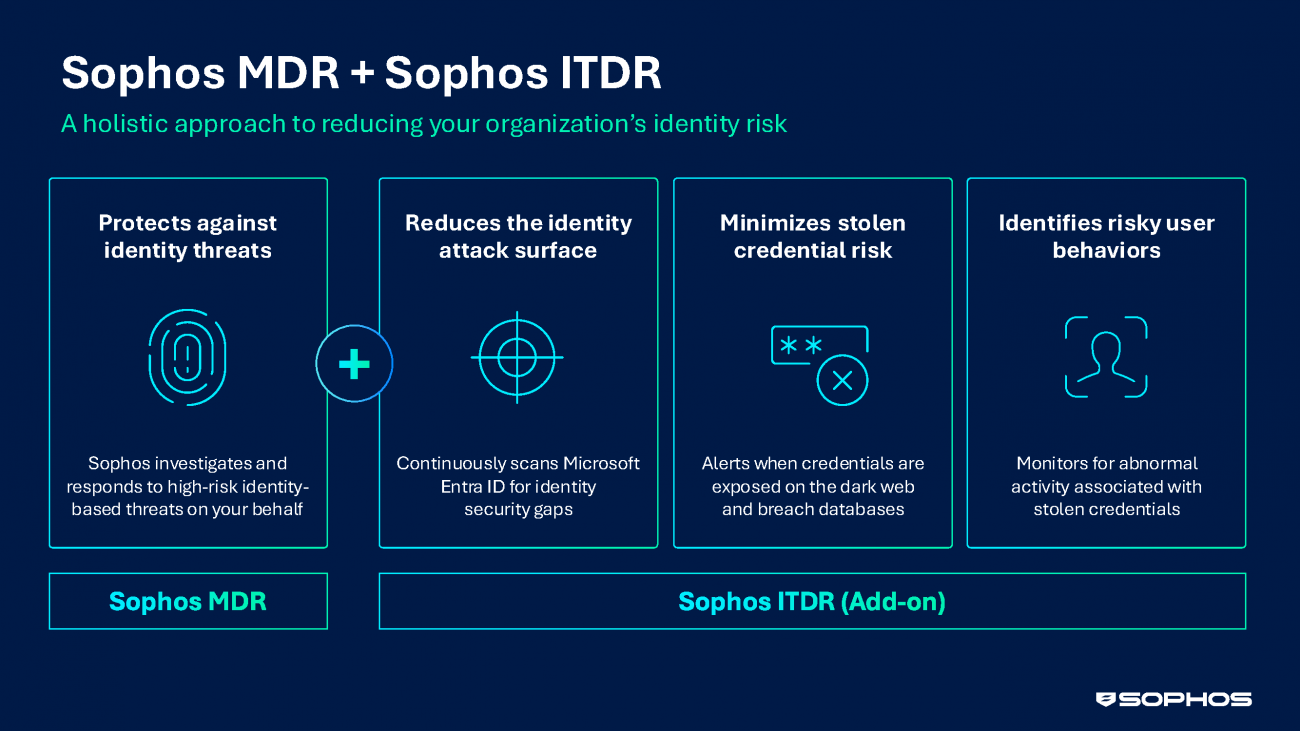 Sophos MDR + Sophos ITDR

A holistic approach to reducing your organization's identity risk

Protects against identity threats

Sophos investigates and responds to high-risk identity-based threats on your behalf

+

Reduces the identity attack surface

Continuously scans Microsoft Entra ID for identity security gaps

Minimizes stolen credential risk

**

Alerts when credentials are exposed on the dark web and breach databases

Identifies risky user behaviors

Monitors for abnormal activity associated with stolen credentials

Sophos MDR

Sophos ITDR (Add-on)

SOPHOS